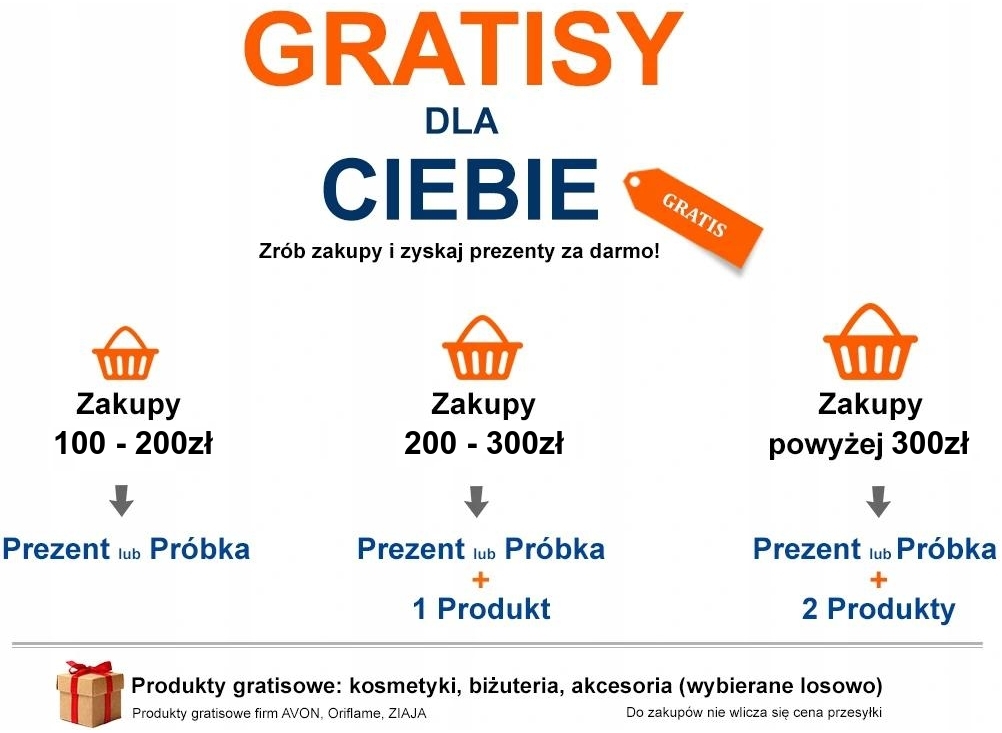 GRATISY
DLA
CIEBIE
GRATIS
Zrób zakupy i zyskaj prezenty za darmo!

Zakupy
100 - 200zł

Prezent lub Próbka

Zakupy
200 - 300zł

Prezent lub Próbka
+
1 Produkt

Zakupy
powyżej 300zł

Prezent lub Próbka
+
2 Produkty

Produkty gratisowe: kosmetyki, biżuteria, akcesoria (wybierane losowo)
Produkty gratisowe firm AVON, Oriflame, ZIAJA
Do zakupów nie wlicza się cena przesyłki